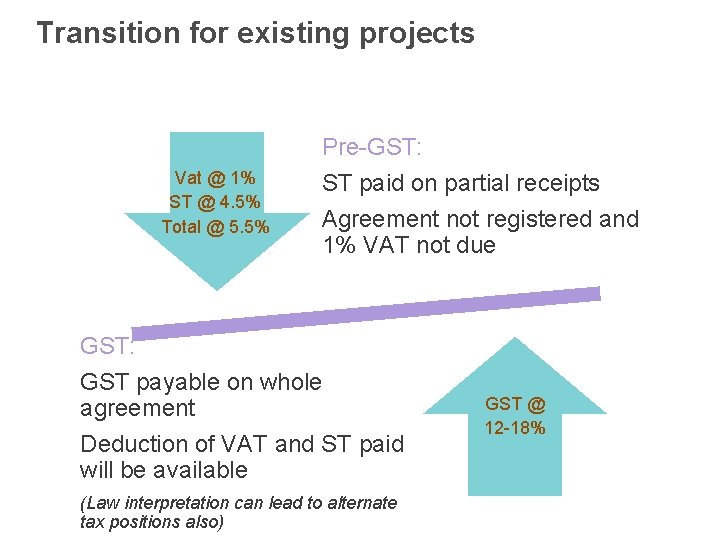 Transition for existing projects

Vat @ 1%
ST @ 4.5%
Total @ 5.5%

Pre-GST:

ST paid on partial receipts

Agreement not registered and 1% VAT not due

GST:

GST payable on whole agreement

Deduction of VAT and ST paid will be available

(Law interpretation can lead to alternate tax positions also)

GST @
12-18%